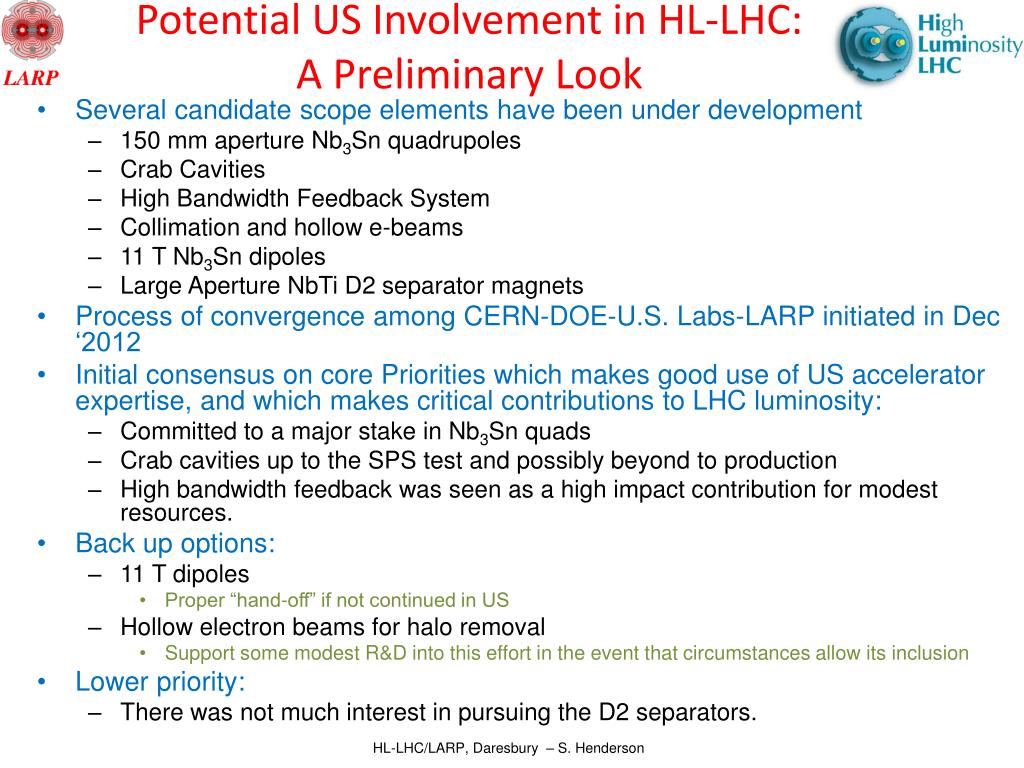 LARP

Potential US Involvement in HL-LHC: A Preliminary Look

High Luminosity LHC

• Several candidate scope elements have been under development
– 150 mm aperture $Nb_3Sn$ quadrupoles
– Crab Cavities
– High Bandwidth Feedback System
– Collimation and hollow e-beams
– 11 T $Nb_3Sn$ dipoles
– Large Aperture NbTi D2 separator magnets
• Process of convergence among CERN-DOE-U.S. Labs-LARP initiated in Dec ‘2012
• Initial consensus on core Priorities which makes good use of US accelerator expertise, and which makes critical contributions to LHC luminosity:
– Committed to a major stake in $Nb_3Sn$ quads
– Crab cavities up to the SPS test and possibly beyond to production
– High bandwidth feedback was seen as a high impact contribution for modest resources.
• Back up options:
– 11 T dipoles
• Proper “hand-off” if not continued in US
– Hollow electron beams for halo removal
• Support some modest R&D into this effort in the event that circumstances allow its inclusion
• Lower priority:
– There was not much interest in pursuing the D2 separators.

HL-LHC/LARP, Daresbury – S. Henderson